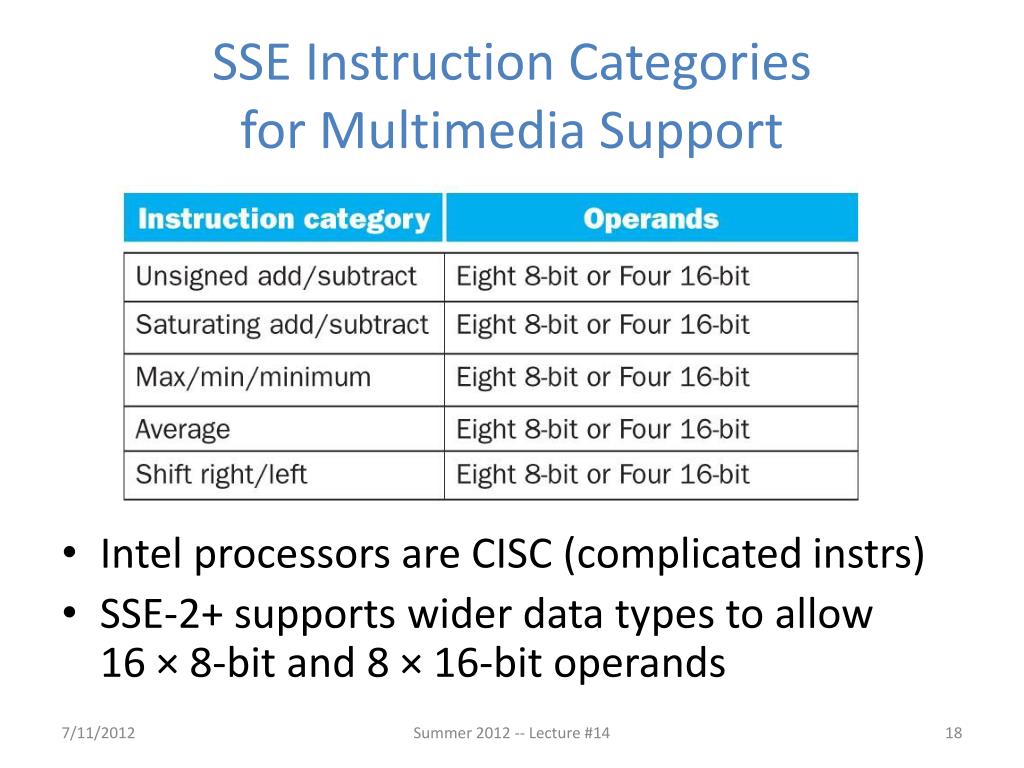 SSE Instruction Categories for Multimedia Support

| Instruction category | Operands |
|---|---|
| Unsigned add/subtract | Eight 8-bit or Four 16-bit |
| Saturating add/subtract | Eight 8-bit or Four 16-bit |
| Max/min/minimum | Eight 8-bit or Four 16-bit |
| Average | Eight 8-bit or Four 16-bit |
| Shift right/left | Eight 8-bit or Four 16-bit |

• Intel processors are CISC (complicated instrs)
• SSE-2+ supports wider data types to allow 16 × 8-bit and 8 × 16-bit operands

7/11/2012
Summer 2012 -- Lecture #14
18